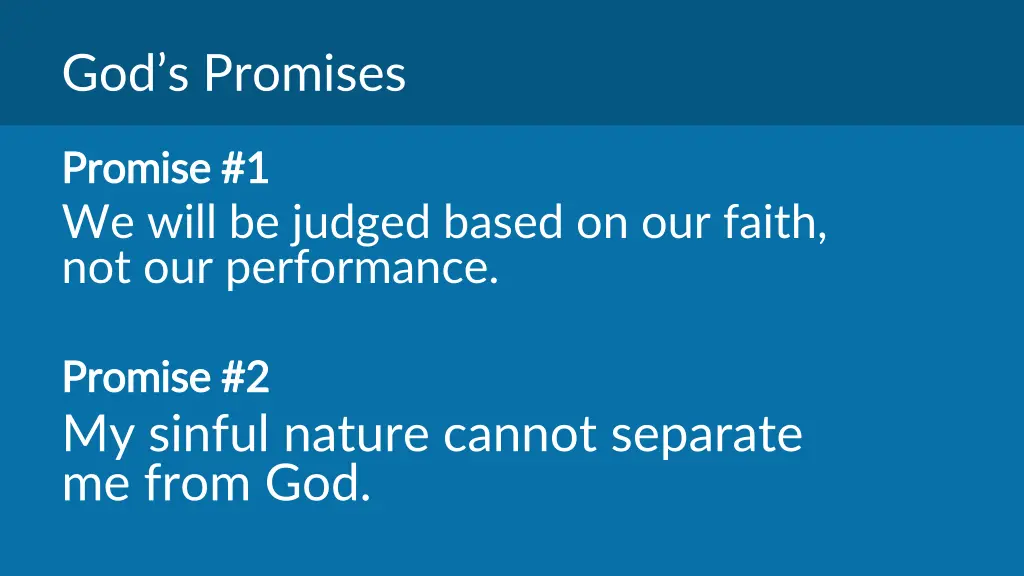 God’s Promises

Promise #1
We will be judged based on our faith, not our performance.

Promise #2
My sinful nature cannot separate me from God.